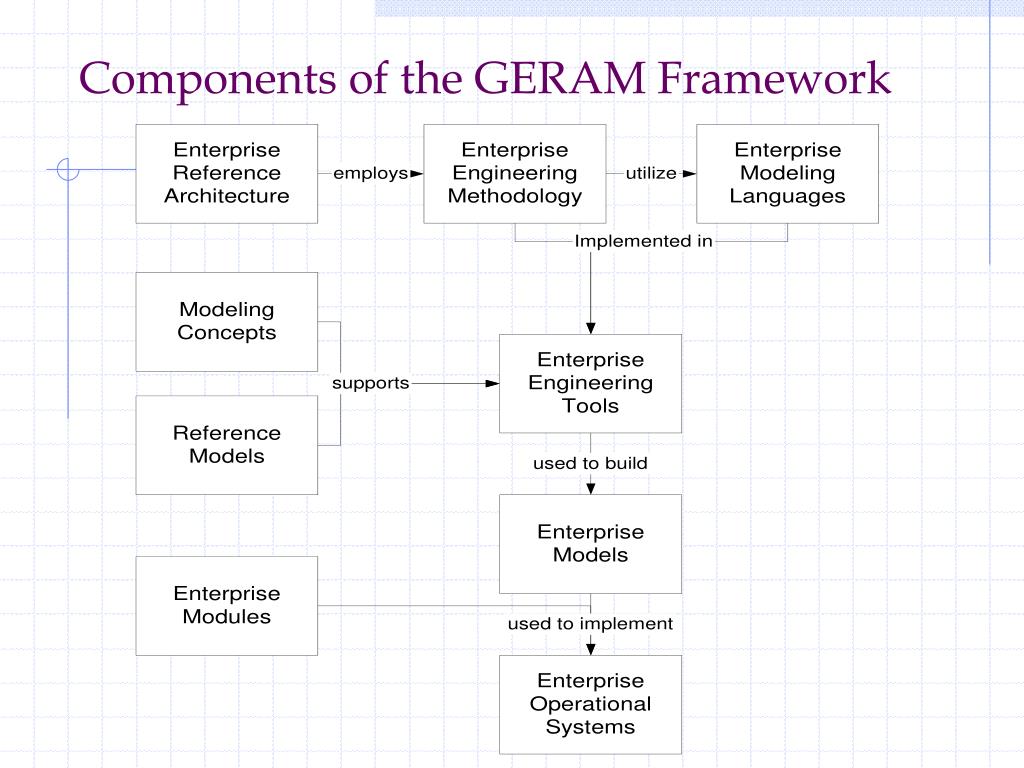 Components of the GERAM Framework

Enterprise Reference Architecture

employs

Enterprise Engineering Methodology

utilize

Enterprise Modeling Languages

Implemented in

Modeling Concepts

supports

Reference Models

Enterprise Engineering Tools

used to build

Enterprise Models

Enterprise Modules

used to implement

Enterprise Operational Systems